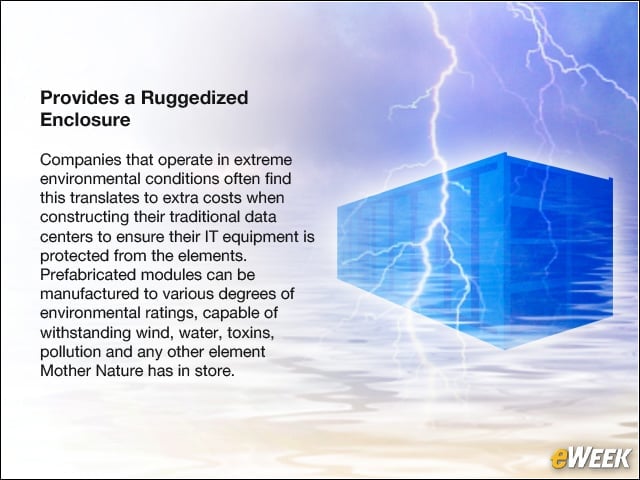 Provides a Ruggedized Enclosure

Companies that operate in extreme environmental conditions often find this translates to extra costs when constructing their traditional data centers to ensure their IT equipment is protected from the elements. Prefabricated modules can be manufactured to various degrees of environmental ratings, capable of withstanding wind, water, toxins, pollution and any other element Mother Nature has in store.

eWEEK